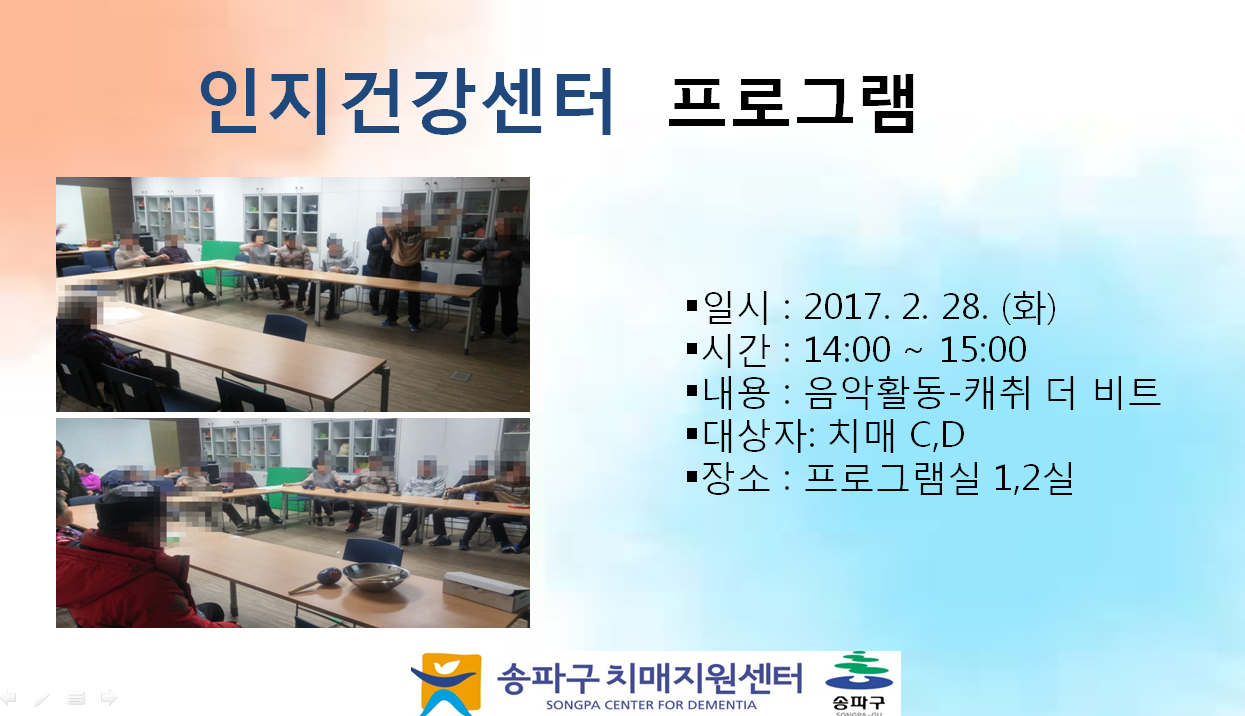 인지건강센터 프로그램

▪일시 : 2017. 2. 28. (화)
▪시간 : 14:00 ~ 15:00
▪내용 : 음악활동-캐취 더 비트
▪대상자: 치매 C,D
▪장소 : 프로그램실 1,2실

송파구 치매지원센터
SONGPA CENTER FOR DEMENTIA
송파구
SONGPA-GU